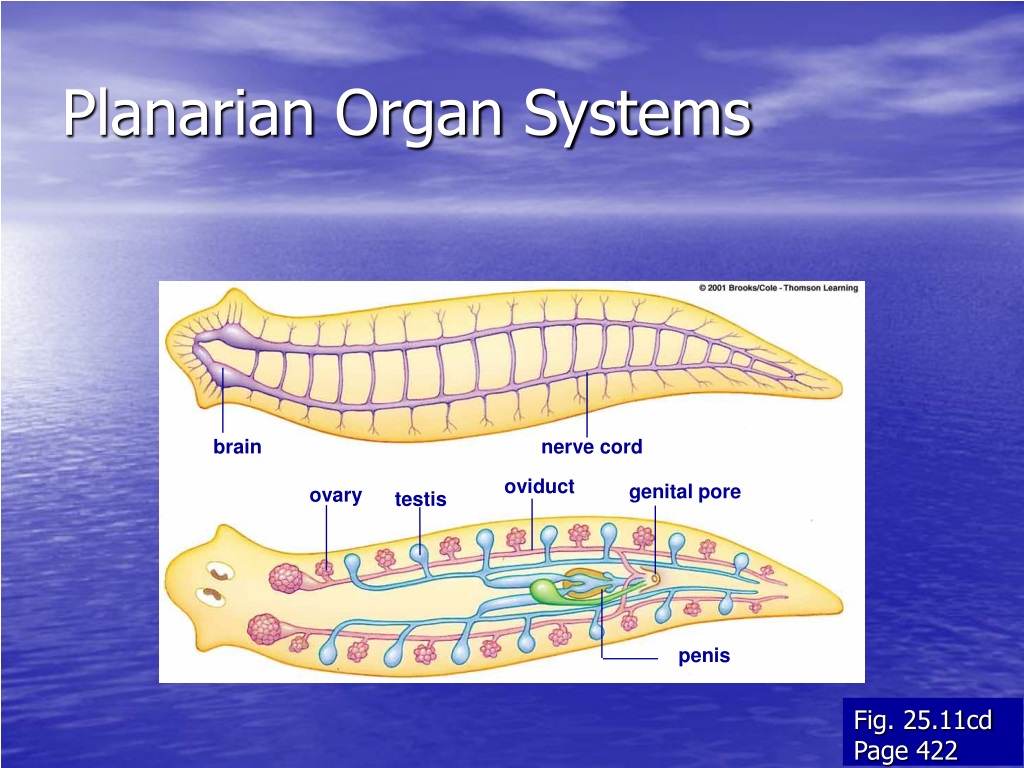 Planarian Organ Systems

© 2001 Brooks/Cole - Thomson Learning

brain

nerve cord

ovary

testis

oviduct

genital pore

penis

Fig. 25.11cd
Page 422